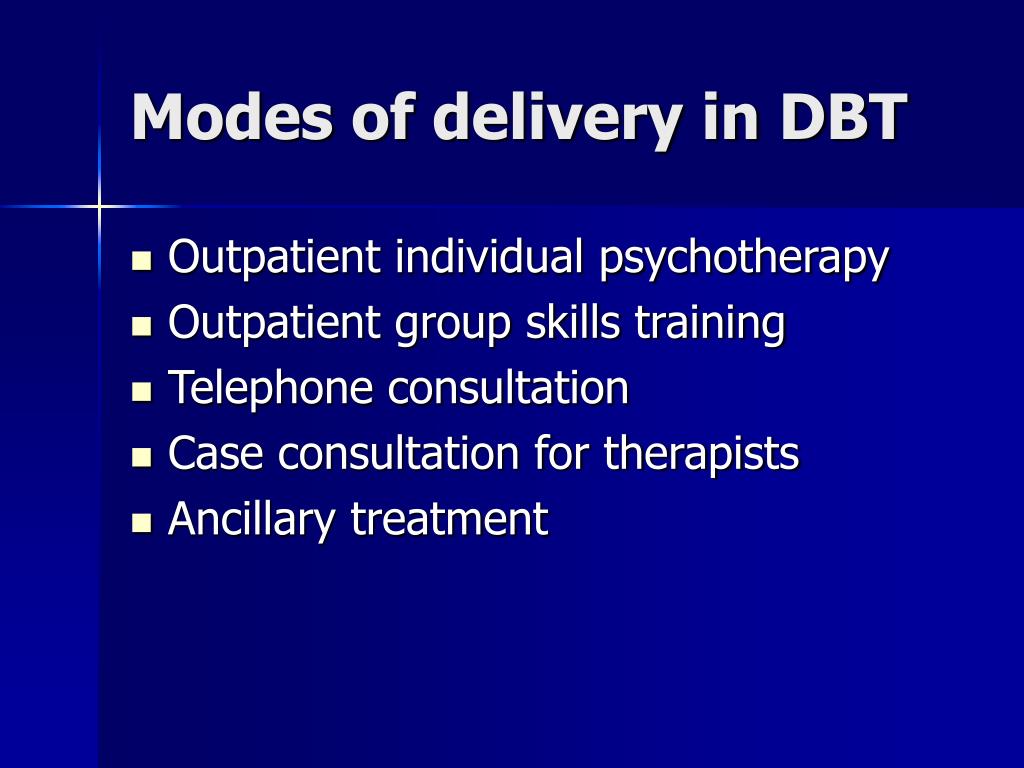 Modes of delivery in DBT

- Outpatient individual psychotherapy
- Outpatient group skills training
- Telephone consultation
- Case consultation for therapists
- Ancillary treatment